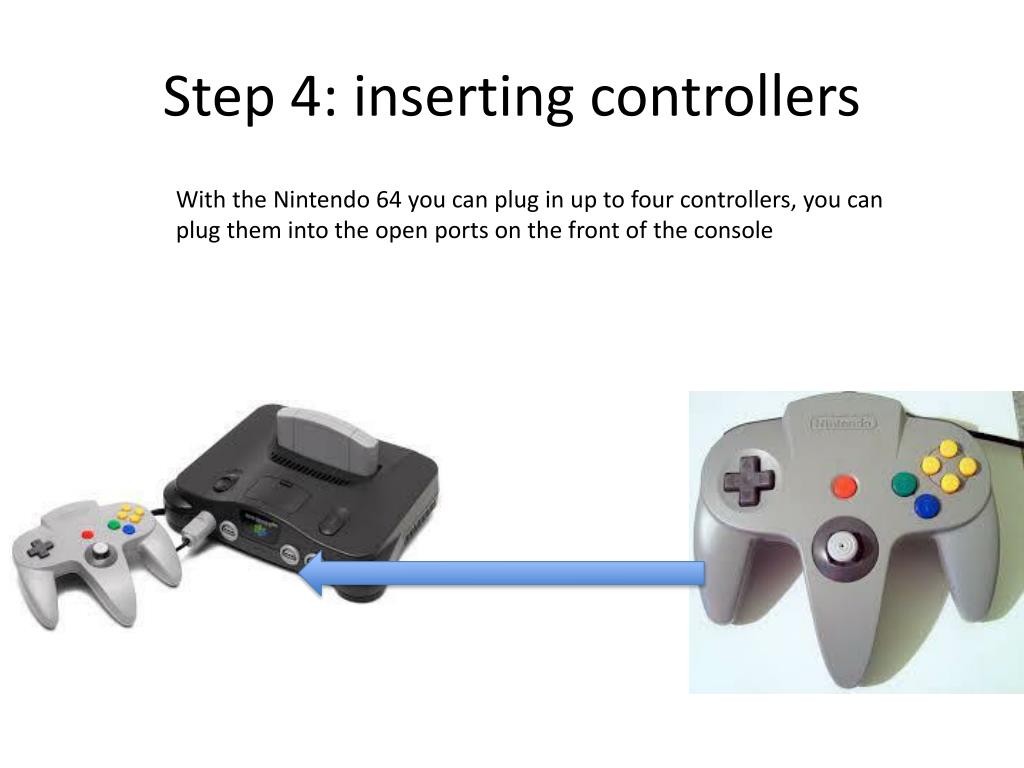 Step 4: inserting controllers

With the Nintendo 64 you can plug in up to four controllers, you can plug them into the open ports on the front of the console

Nintendo